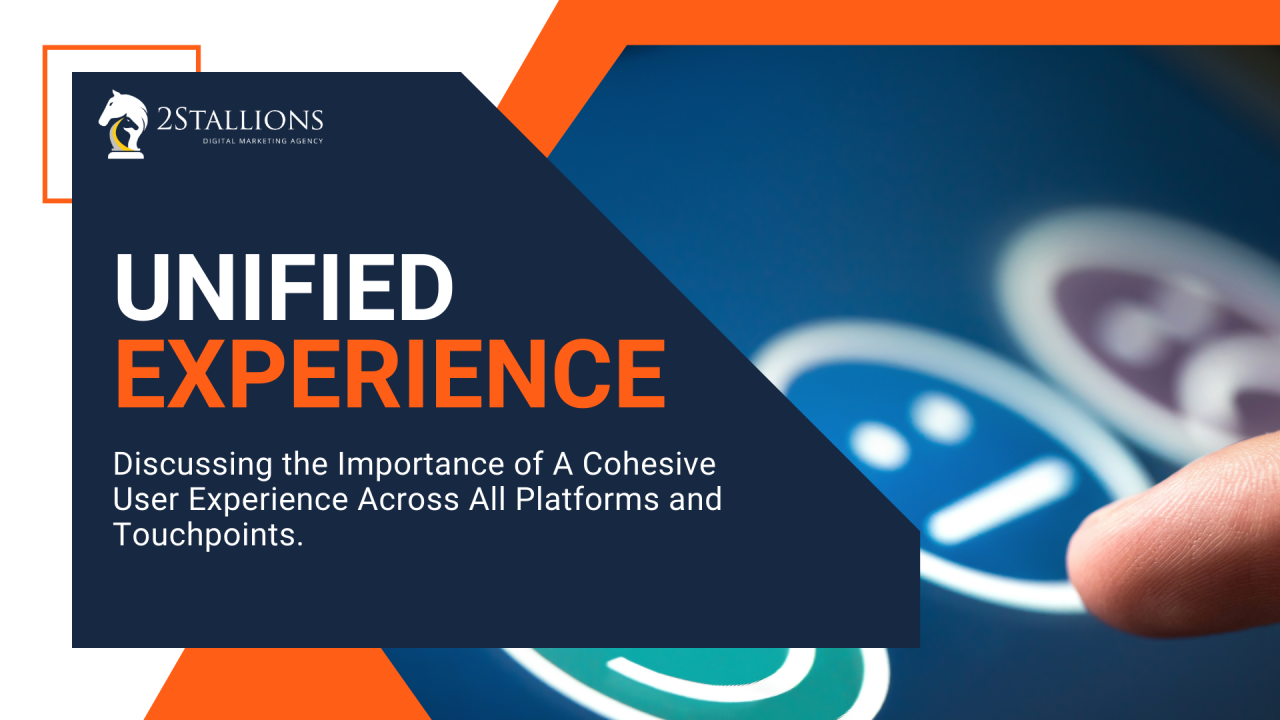 2STALLIONS
DIGITAL MARKETING AGENCY

UNIFIED
EXPERIENCE

Discussing the Importance of A Cohesive User Experience Across All Platforms and Touchpoints.